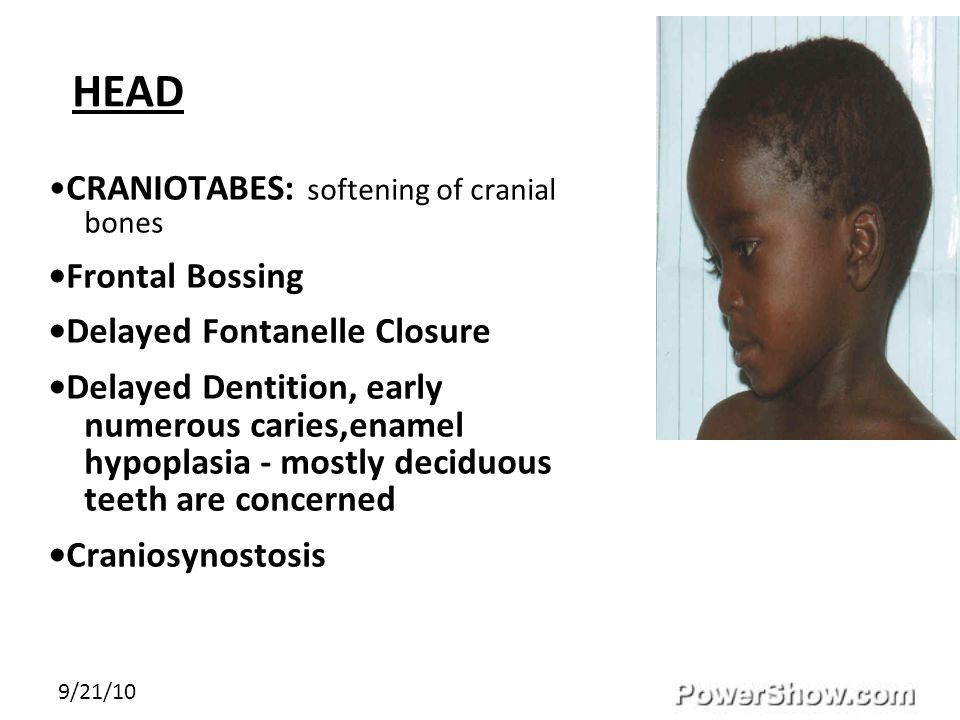 HEAD

•CRANIOTABES: softening of cranial bones

•Frontal Bossing

•Delayed Fontanelle Closure

•Delayed Dentition, early numerous caries,enamel hypoplasia - mostly deciduous teeth are concerned

•Craniosynostosis

9/21/10

PowerShow.com